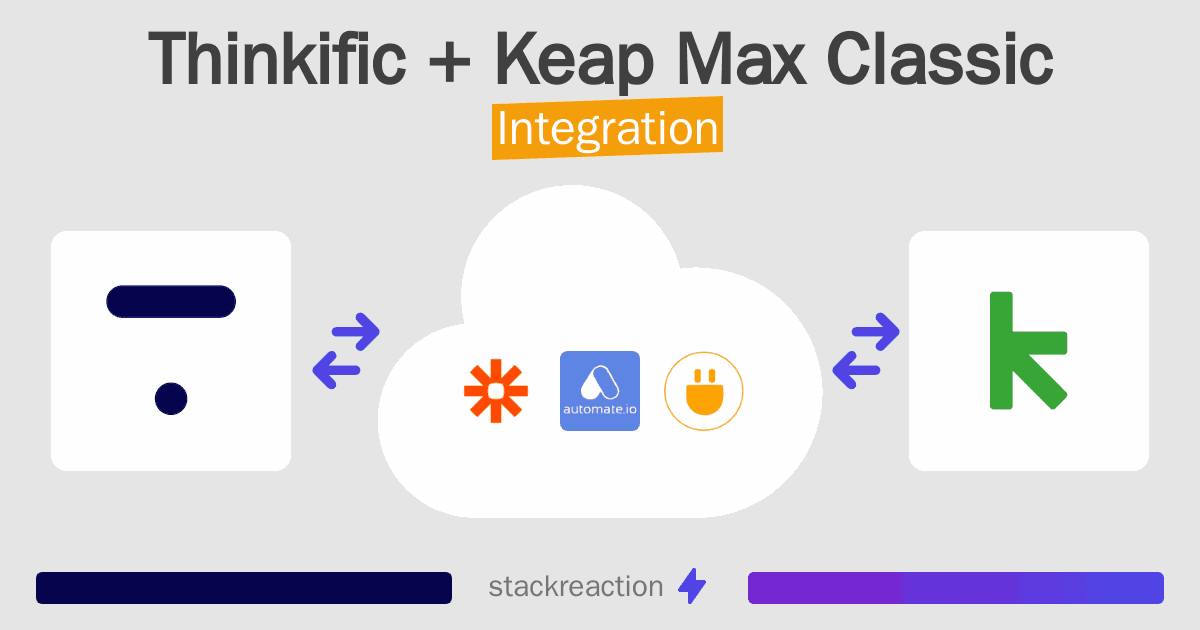 Thinkific + Keap Max Classic
Integration

automate.io

stackreaction